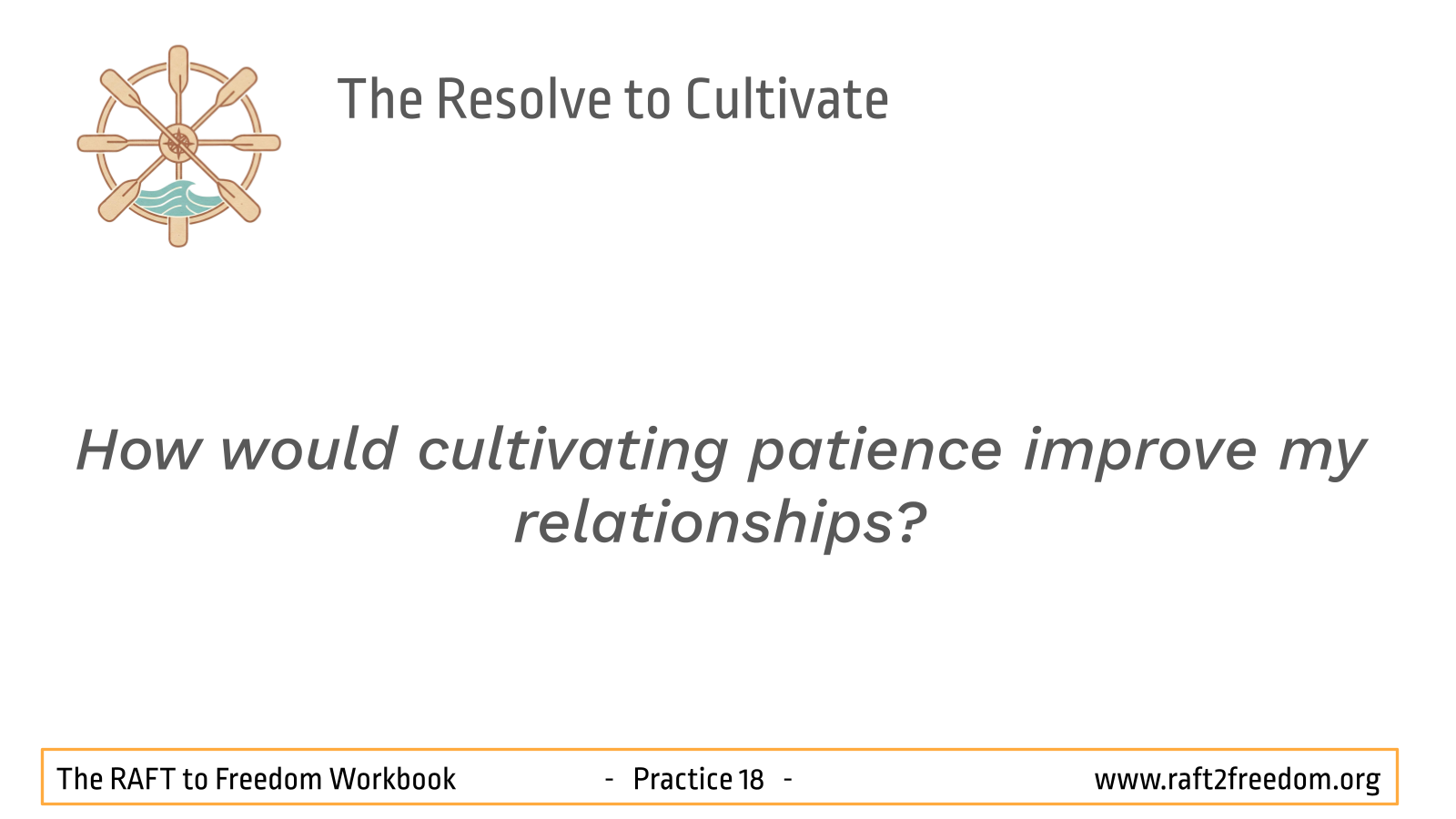 The Resolve to Cultivate

How would cultivating patience improve my relationships?

The RAFT to Freedom Workbook - Practice 18 - www.raft2freedom.org